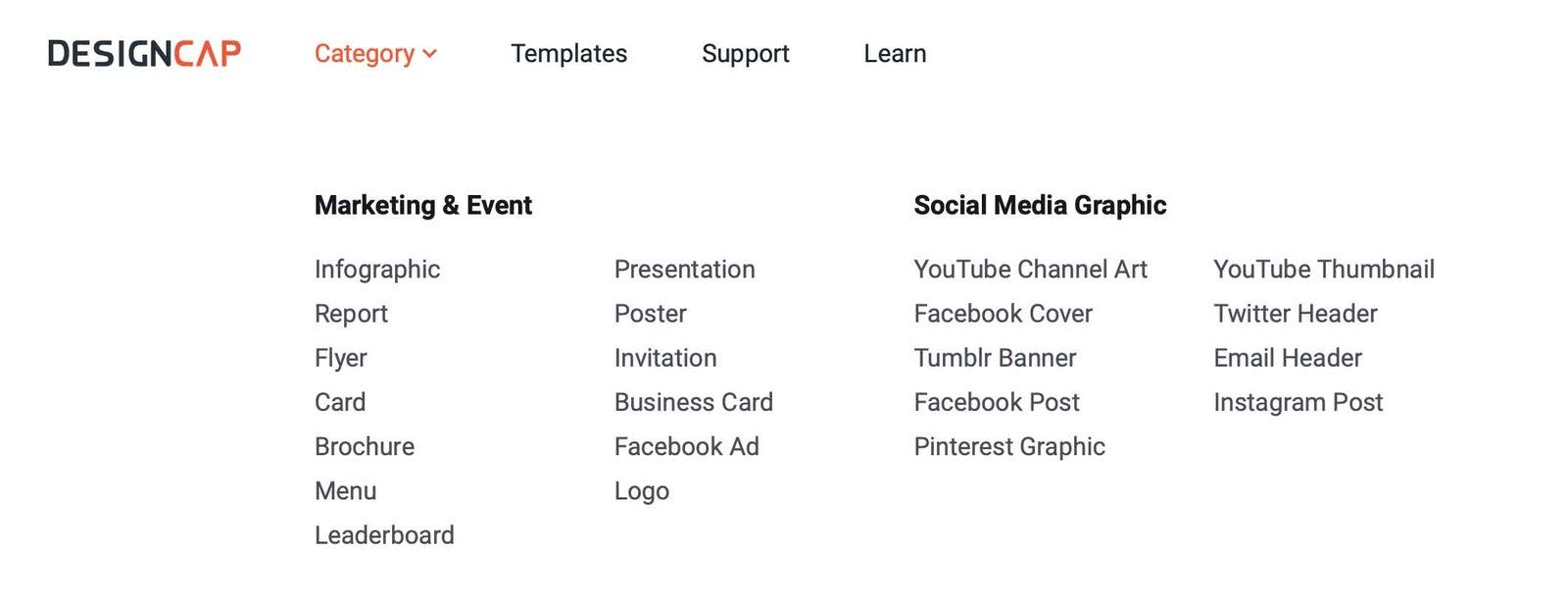 DESIGNCAP Category Templates Support Learn

Marketing & Event

Infographic
Report
Flyer
Card
Brochure
Menu
Leaderboard

Presentation
Poster
Invitation
Business Card
Facebook Ad
Logo

Social Media Graphic

YouTube Channel Art
Facebook Cover
Tumblr Banner
Facebook Post
Pinterest Graphic

YouTube Thumbnail
Twitter Header
Email Header
Instagram Post